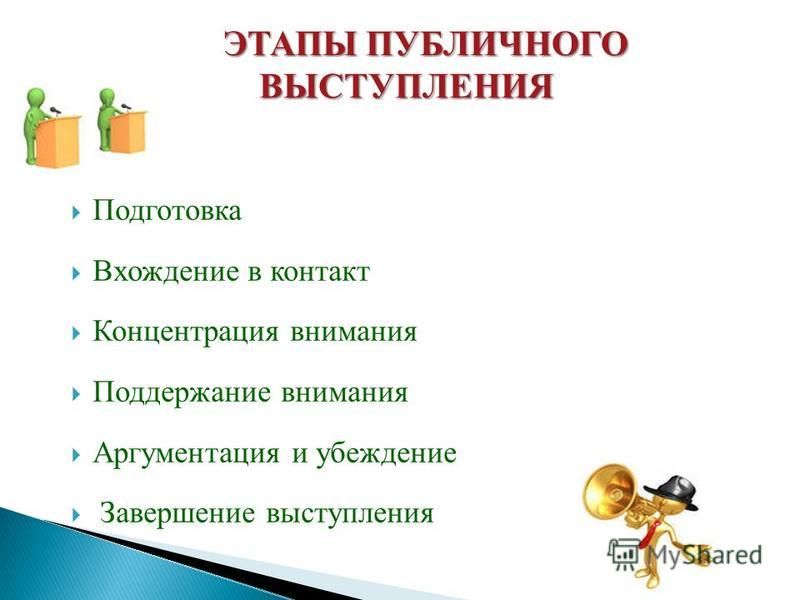 ЭТАПЫ ПУБЛИЧНОГО ВЫСТУПЛЕНИЯ

Подготовка

Вхождение в контакт

Концентрация внимания

Поддержание внимания

Аргументация и убеждение

Завершение выступления

MyShared